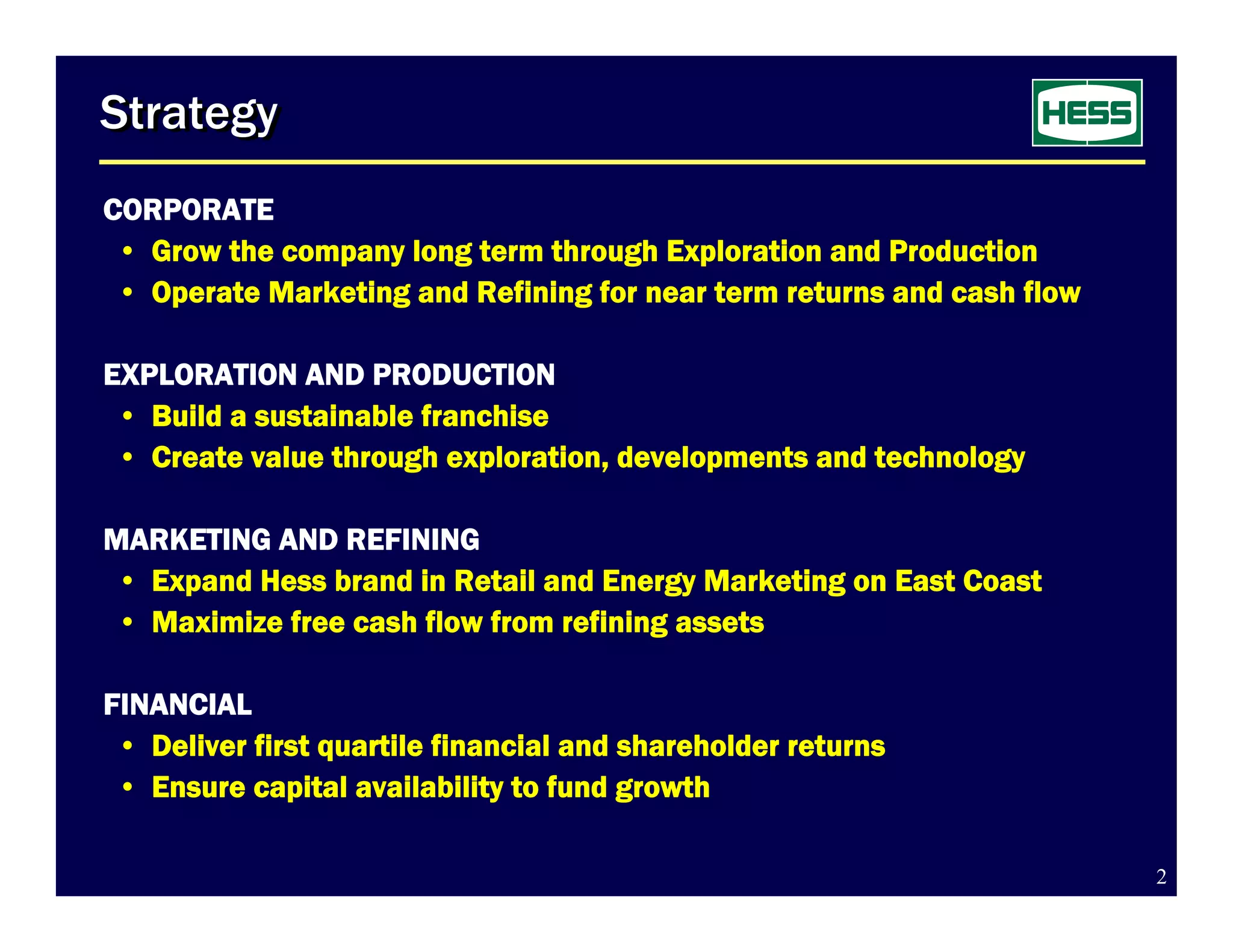 Strategy

HESS

CORPORATE
• Grow the company long term through Exploration and Production
• Operate Marketing and Refining for near term returns and cash flow

EXPLORATION AND PRODUCTION
• Build a sustainable franchise
• Create value through exploration, developments and technology

MARKETING AND REFINING
• Expand Hess brand in Retail and Energy Marketing on East Coast
• Maximize free cash flow from refining assets

FINANCIAL
• Deliver first quartile financial and shareholder returns
• Ensure capital availability to fund growth

2